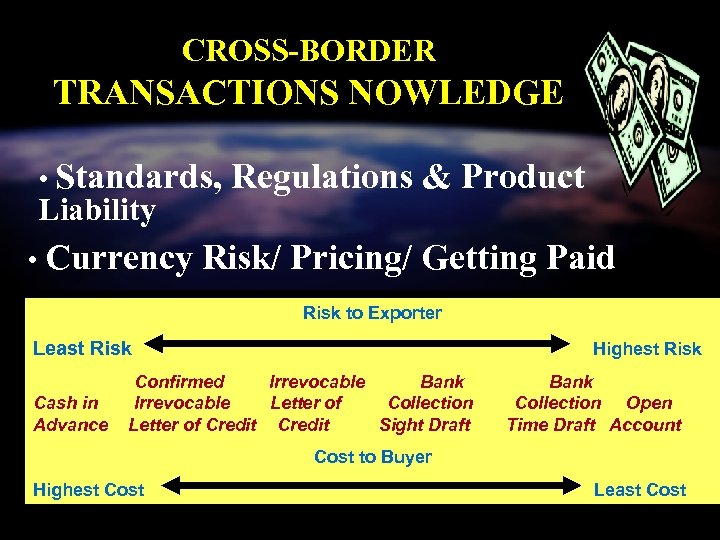 CROSS-BORDER
TRANSACTIONS NOWLEDGE

• Standards, Regulations & Product Liability

• Currency Risk/ Pricing/ Getting Paid

Risk to Exporter

Least Risk

Highest Risk

Cash in Advance

Confirmed Irrevocable Letter of Credit

Irrevocable Letter of Credit

Bank Collection Sight Draft

Bank Collection Time Draft

Open Account

Cost to Buyer

Highest Cost

Least Cost